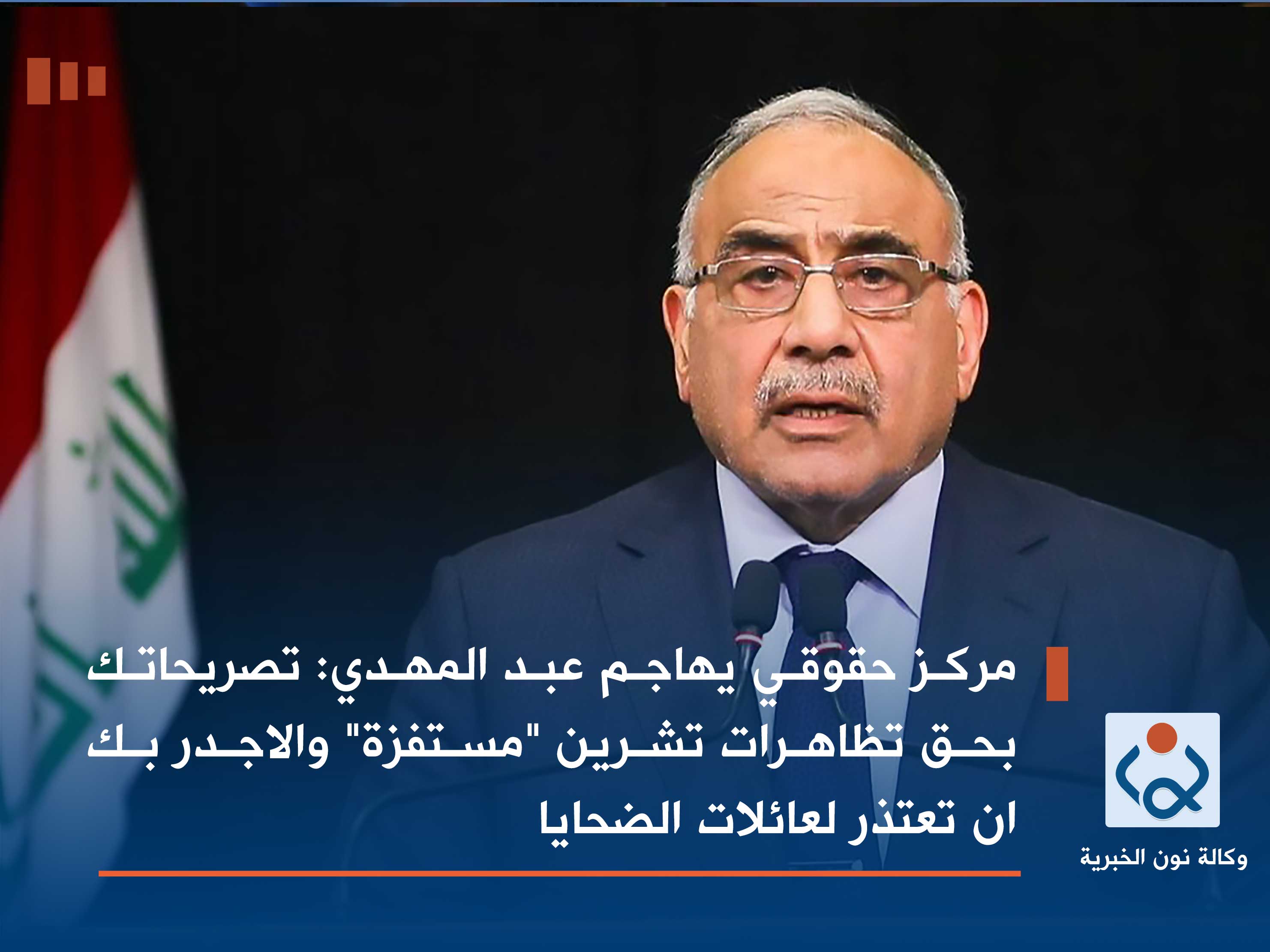 مركز حقوقي يهاجم عبد المهدي: تصريحاتك بحق تظاهرات تشرين "مستفزة" والاجدر بك ان تعتذر لعائلات الضحايا

وكالة نون الخبرية